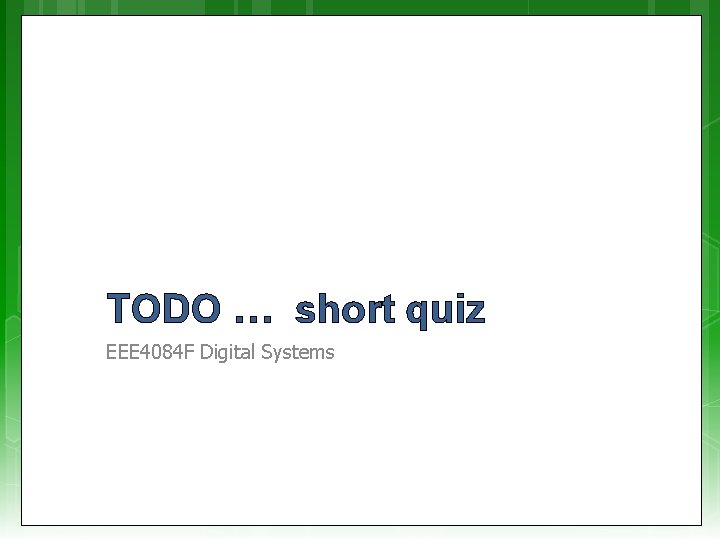 TODO … short quiz

EEE4084F Digital Systems